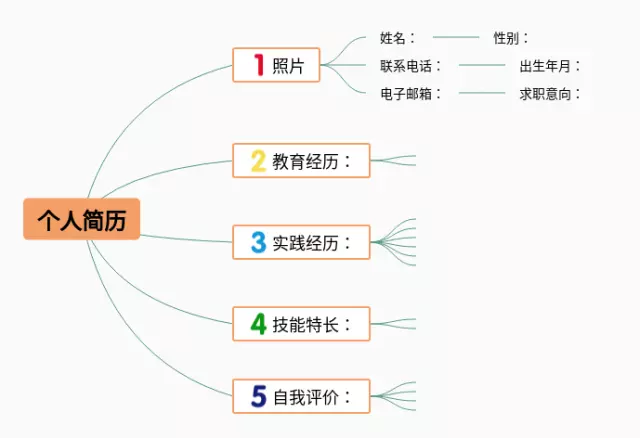 个人简历

1 照片

姓名： 性别：

联系电话： 出生年月：

电子邮箱： 求职意向：

2 教育经历：

3 实践经历：

4 技能特长：

5 自我评价：